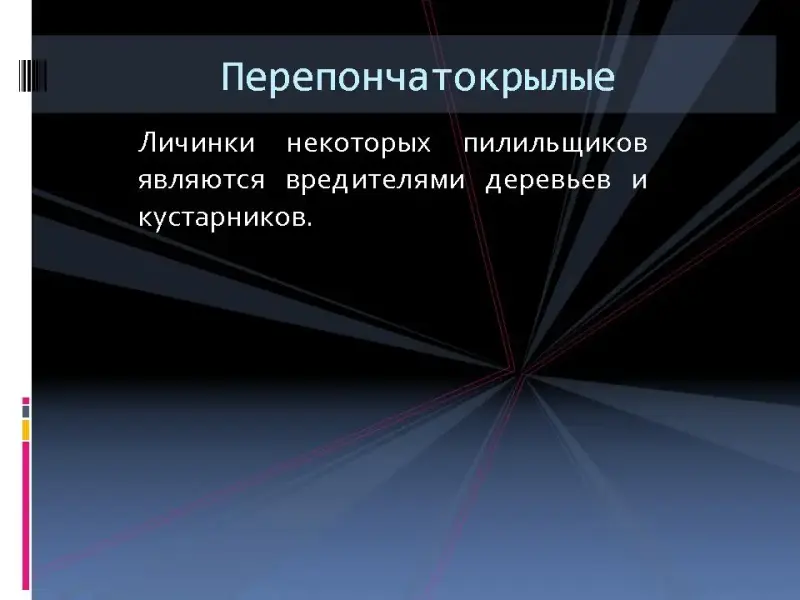 Перепончатокрылые

Личинки некоторых пилильщиков являются вредителями деревьев и кустарников.